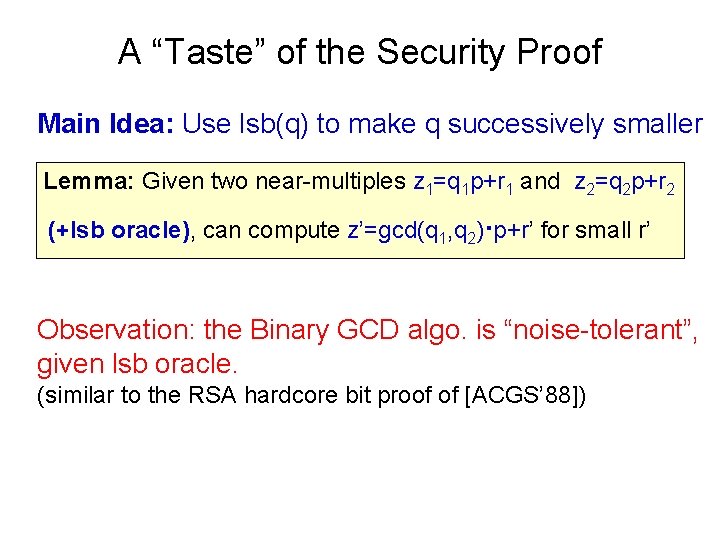 A “Taste” of the Security Proof

Main Idea: Use lsb(q) to make q successively smaller

Lemma: Given two near-multiples $z_1=q_1p+r_1$ and $z_2=q_2p+r_2$ (+lsb oracle), can compute $z'=\gcd(q_1,q_2)\cdot p+r'$ for small r’

Observation: the Binary GCD algo. is “noise-tolerant”, given lsb oracle.
(similar to the RSA hardcore bit proof of [ACGS’88])